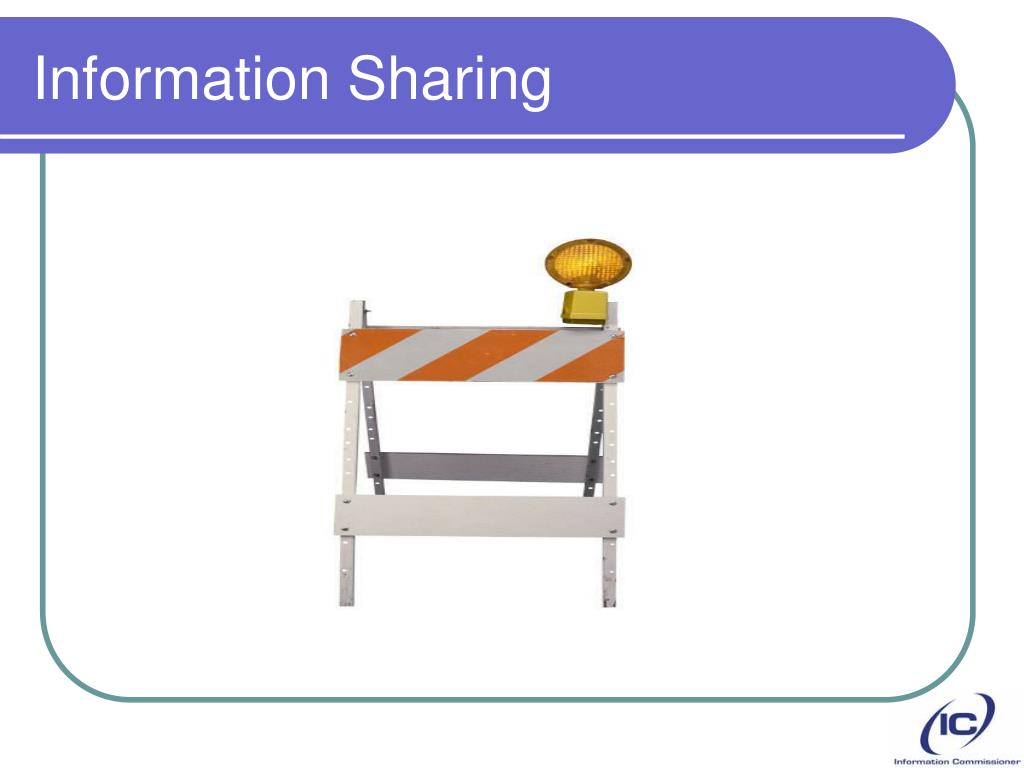 Information Sharing

IC
Information Commissioner